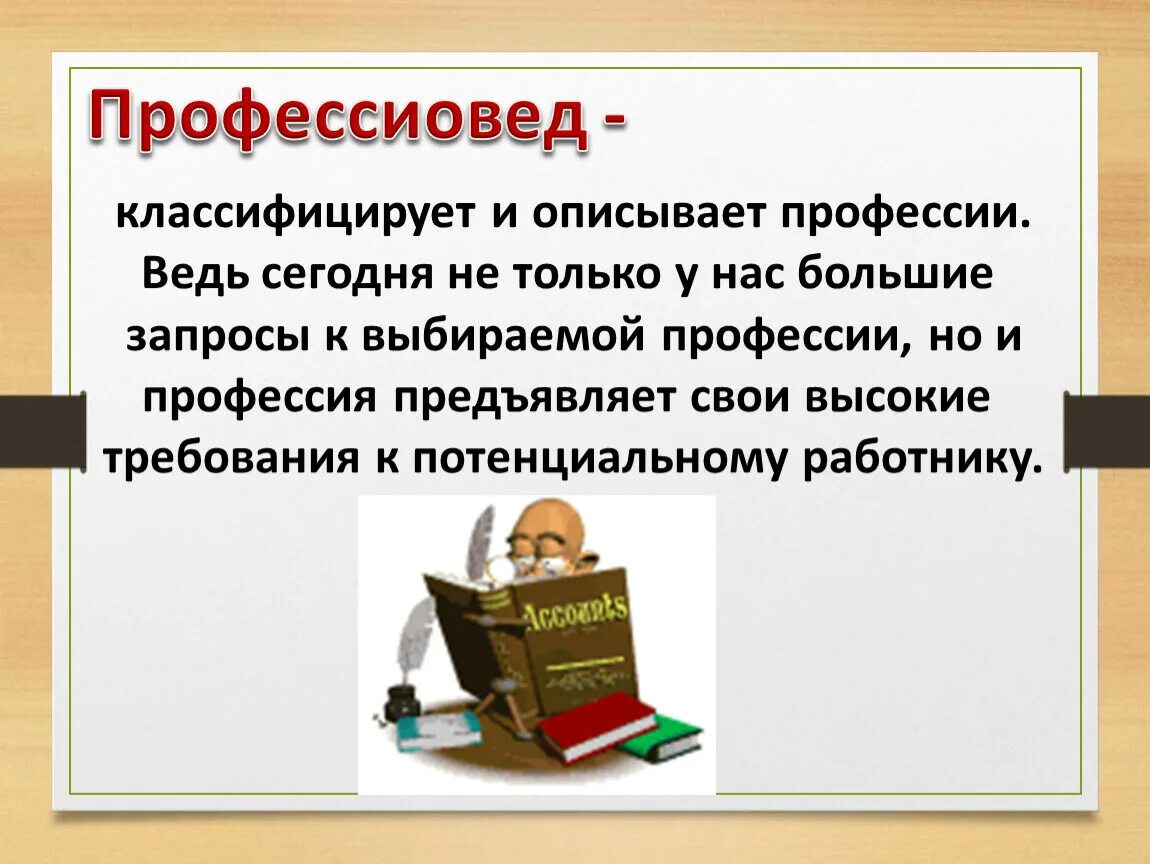 Профессиовед -

классифицирует и описывает профессии. Ведь сегодня не только у нас большие запросы к выбираемой профессии, но и профессия предъявляет свои высокие требования к потенциальному работнику.

Accounts